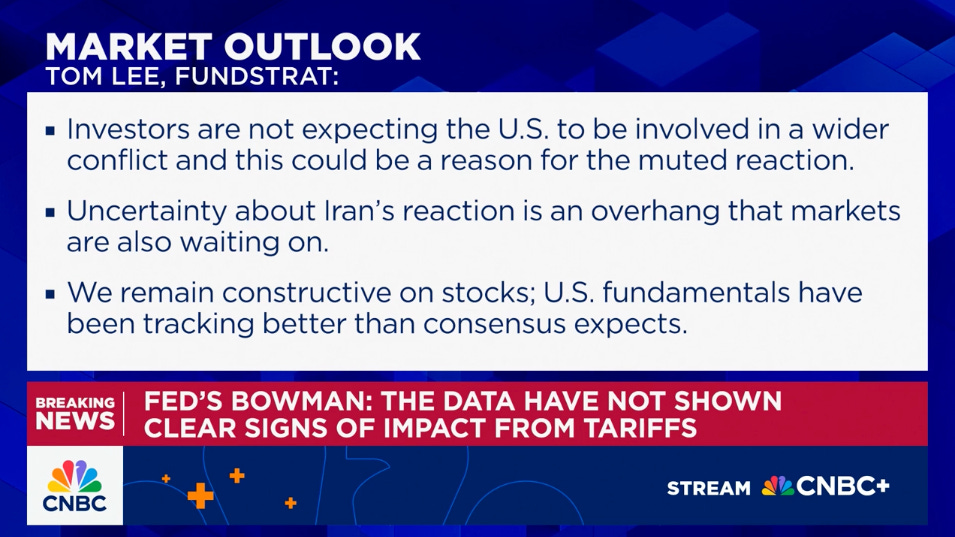 MARKET OUTLOOK
TOM LEE, FUNDSTRAT:

▪ Investors are not expecting the U.S. to be involved in a wider conflict and this could be a reason for the muted reaction.

▪ Uncertainty about Iran's reaction is an overhang that markets are also waiting on.

▪ We remain constructive on stocks; U.S. fundamentals have been tracking better than consensus expects.

BREAKING NEWS
FED'S BOWMAN: THE DATA HAVE NOT SHOWN CLEAR SIGNS OF IMPACT FROM TARIFFS

CNBC

STREAM CNBC+